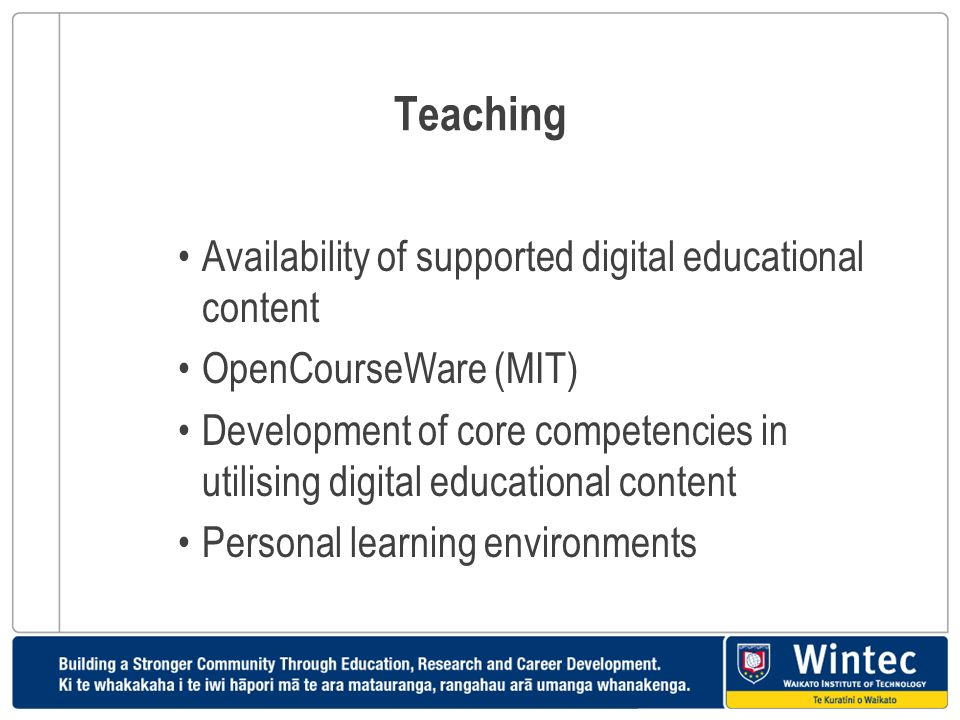 Teaching

• Availability of supported digital educational content
• OpenCourseWare (MIT)
• Development of core competencies in utilising digital educational content
• Personal learning environments

Building a Stronger Community Through Education, Research and Career Development.
Ki te whakakaha i te iwi hāpori mā te ara matauranga, rangahau arā umanga whanakenga.

Wintec
WAIKATO INSTITUTE OF TECHNOLOGY
Te Kuratini o Waikato